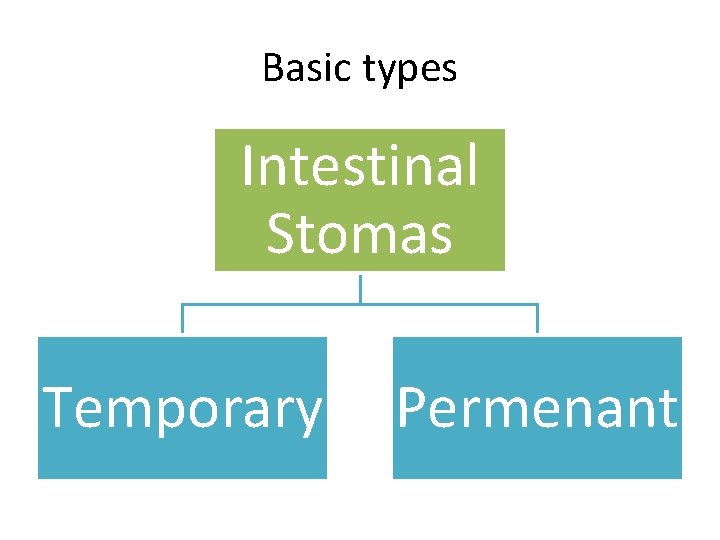 Basic types

Intestinal Stomas

Temporary

Permenant